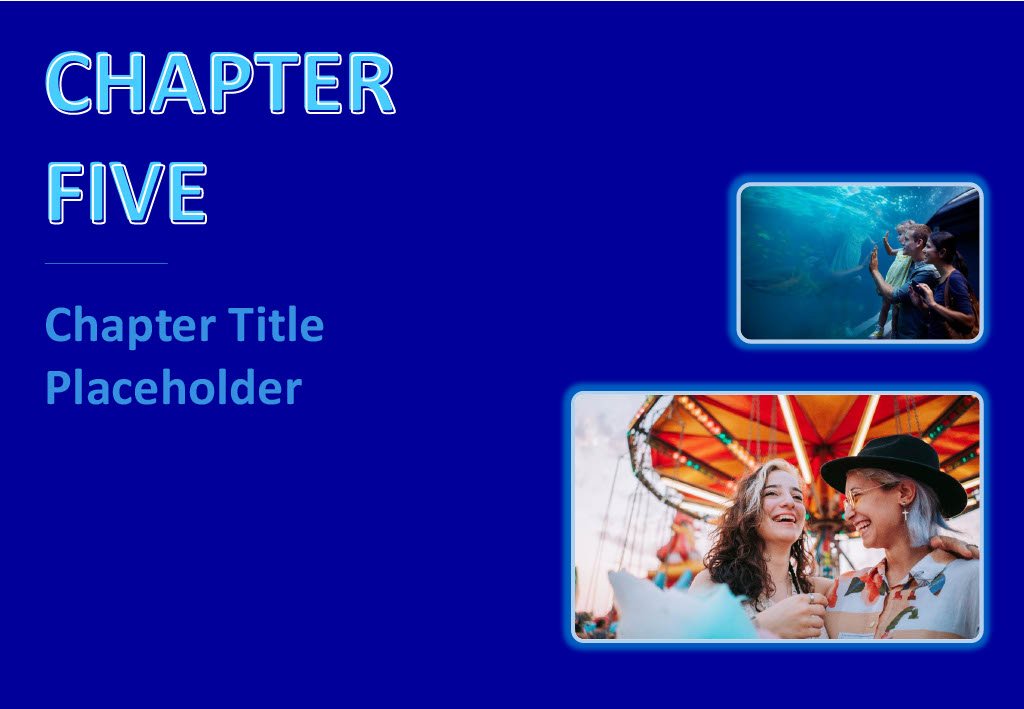 CHAPTER FIVE

Chapter Title Placeholder